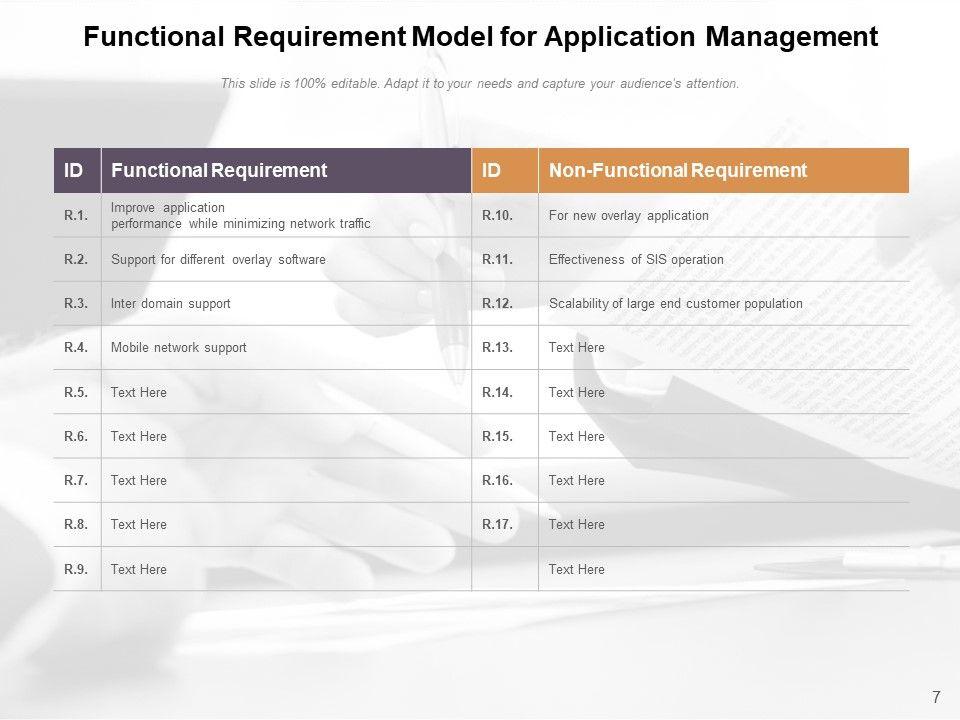 Functional Requirement Model for Application Management

This slide is 100% editable. Adapt it to your needs and capture your audience's attention.

| ID | Functional Requirement | ID | Non-Functional Requirement |
|---|---|---|---|
| R.1. | Improve application performance while minimizing network traffic | R.10. | For new overlay application |
| R.2. | Support for different overlay software | R.11. | Effectiveness of SIS operation |
| R.3. | Inter domain support | R.12. | Scalability of large end customer population |
| R.4. | Mobile network support | R.13. | Text Here |
| R.5. | Text Here | R.14. | Text Here |
| R.6. | Text Here | R.15. | Text Here |
| R.7. | Text Here | R.16. | Text Here |
| R.8. | Text Here | R.17. | Text Here |
| R.9. | Text Here | | Text Here |

7